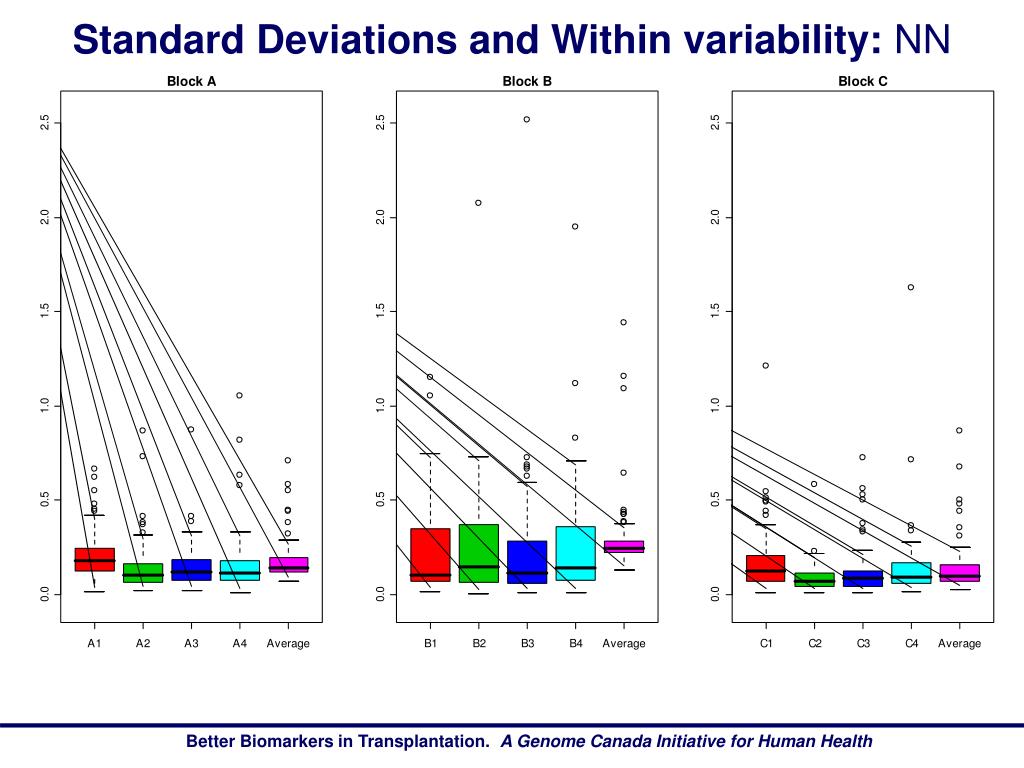 Standard Deviations and Within variability: NN

Block A

2.5
2.0
1.5
1.0
0.5
0.0

A1 A2 A3 A4 Average

Block B

2.5
2.0
1.5
1.0
0.5
0.0

B1 B2 B3 B4 Average

Block C

2.5
2.0
1.5
1.0
0.5
0.0

C1 C2 C3 C4 Average

Better Biomarkers in Transplantation. A Genome Canada Initiative for Human Health